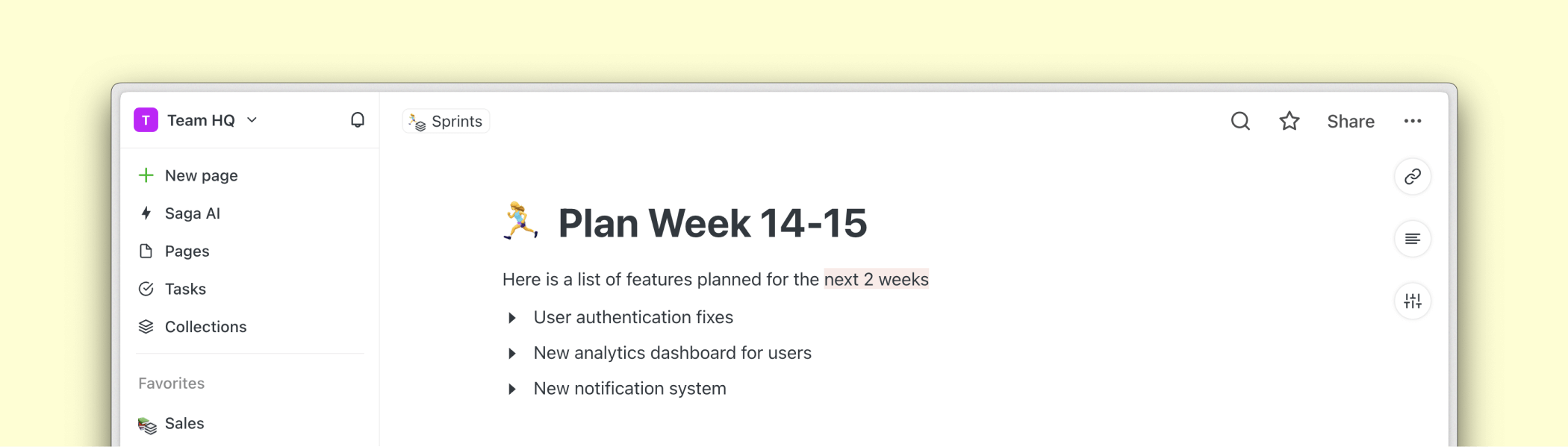 T Team HQ

New page
Saga AI
Pages
Tasks
Collections

Favorites

Sales

Sprints

Share

Plan Week 14-15

Here is a list of features planned for the next 2 weeks

User authentication fixes
New analytics dashboard for users
New notification system